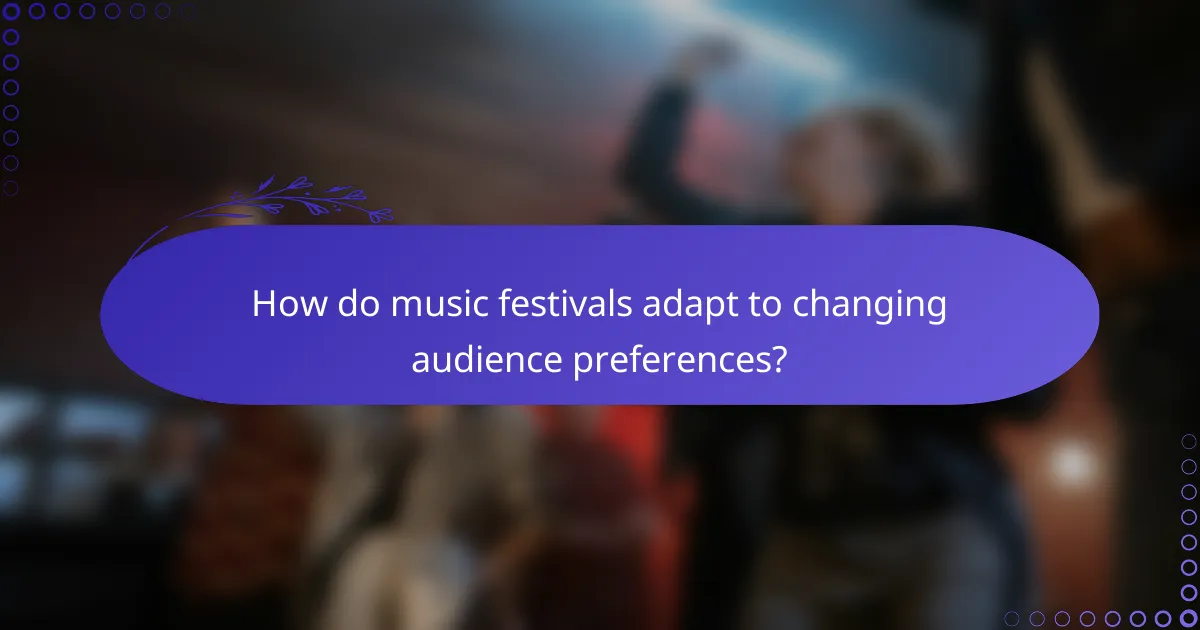 How do music festivals adapt to changing audience preferences?